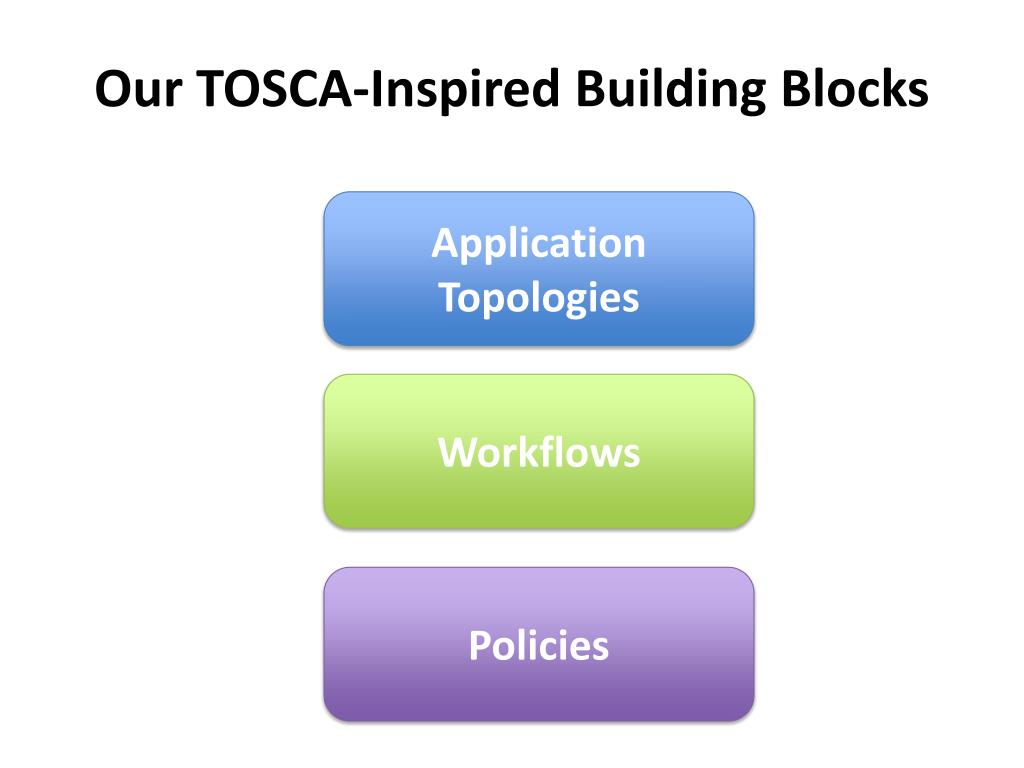 Our TOSCA-Inspired Building Blocks

Application Topologies

Workflows

Policies